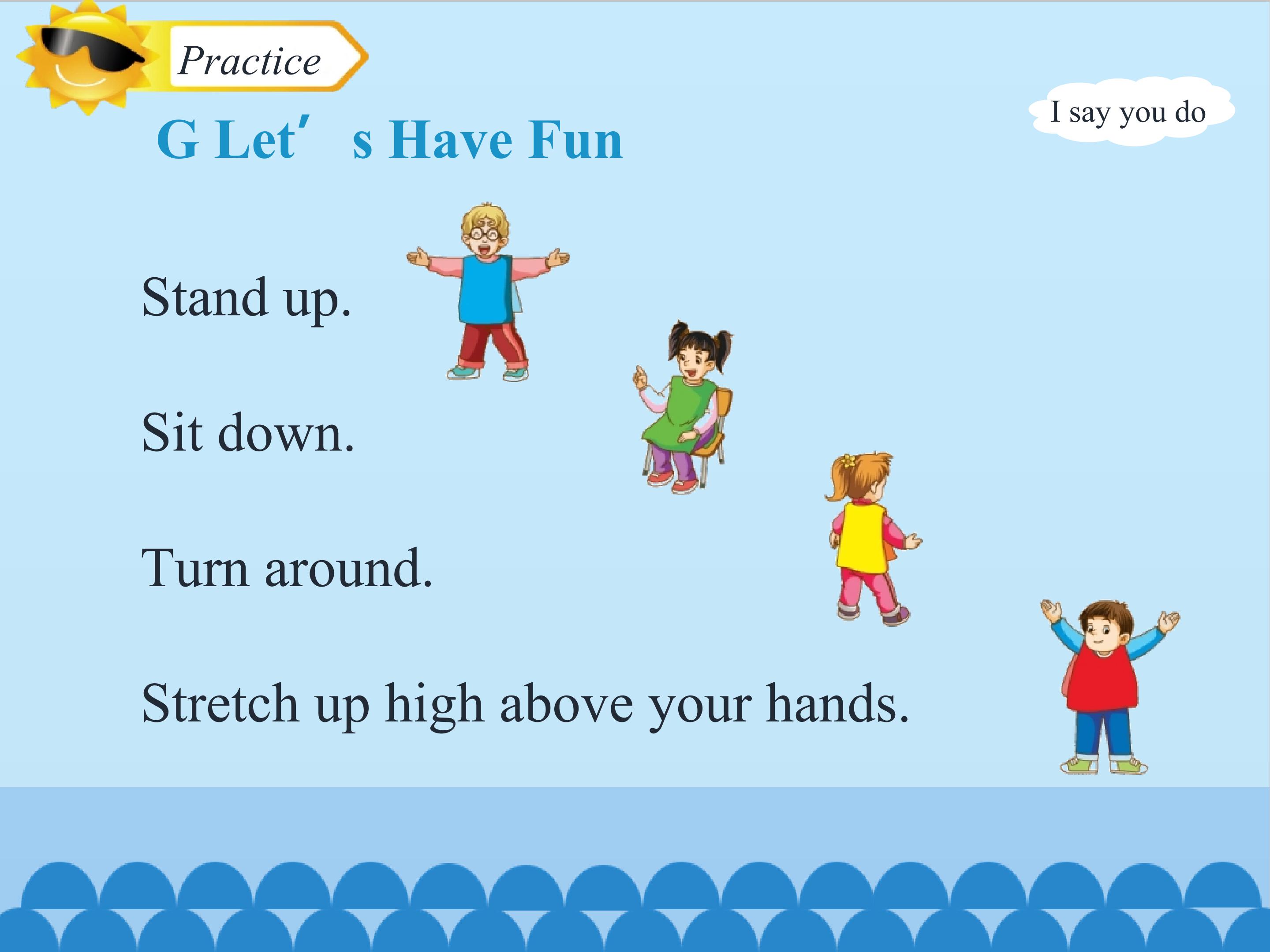 Practice

I say you do

G Let′ s Have Fun

Stand up.

Sit down.

Turn around.

Stretch up high above your hands.